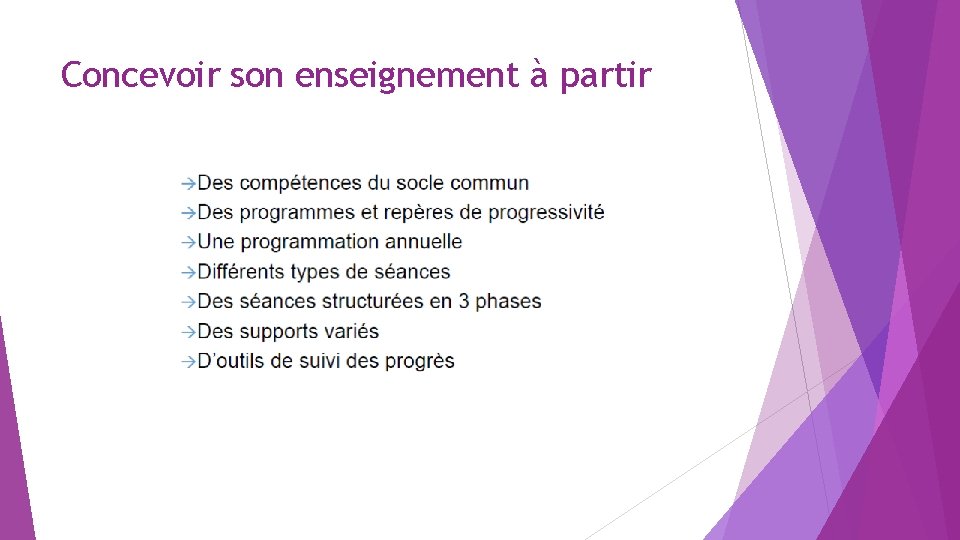 Concevoir son enseignement à partir

→Des compétences du socle commun
→Des programmes et repères de progressivité
→Une programmation annuelle
→Différents types de séances
→Des séances structurées en 3 phases
→Des supports variés
→D'outils de suivi des progrès